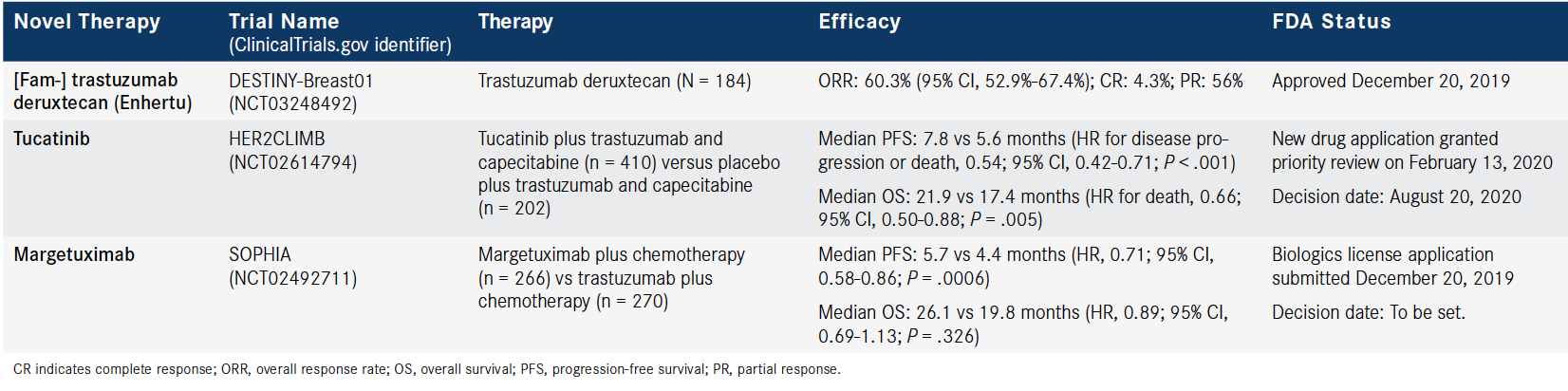 | Novel Therapy | Trial Name (ClinicalTrials.gov identifier) | Therapy | Efficacy | FDA Status |
|---|---|---|---|---|
| [Fam-] trastuzumab deruxtecan (Enhertu) | DESTINY-Breast01 (NCT03248492) | Trastuzumab deruxtecan (N = 184) | ORR: 60.3% (95% CI, 52.9%-67.4%); CR: 4.3%; PR: 56% | Approved December 20, 2019 |
| Tucatinib | HER2CLIMB (NCT02614794) | Tucatinib plus trastuzumab and capecitabine (n = 410) versus placebo plus trastuzumab and capecitabine (n = 202) | Median PFS: 7.8 vs 5.6 months (HR for disease progression or death, 0.54; 95% CI, 0.42-0.71; $P$ < .001) Median OS: 21.9 vs 17.4 months (HR for death, 0.66; 95% CI, 0.50-0.88; $P$ = .005) | New drug application granted priority review on February 13, 2020 Decision date: August 20, 2020 |
| Margetuximab | SOPHIA (NCT02492711) | Margetuximab plus chemotherapy (n = 266) vs trastuzumab plus chemotherapy (n = 270) | Median PFS: 5.7 vs 4.4 months (HR, 0.71; 95% CI, 0.58-0.86; $P$ = .0006) Median OS: 26.1 vs 19.8 months (HR, 0.89; 95% CI, 0.69-1.13; $P$ = .326) | Biologics license application submitted December 20, 2019 Decision date: To be set. |

CR indicates complete response; ORR, overall response rate; OS, overall survival; PFS, progression-free survival; PR, partial response.